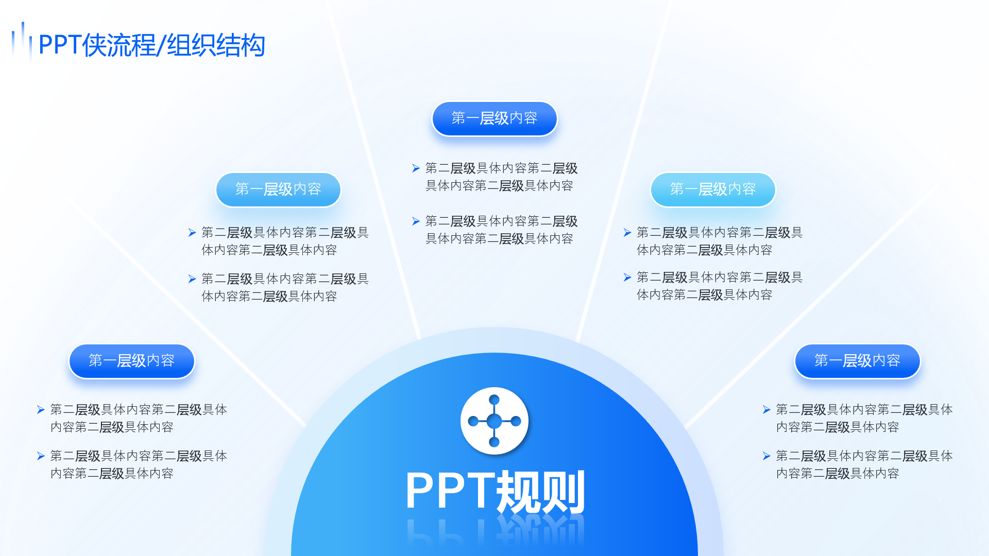 PPT侠流程/组织结构

第一层级内容

第二层级具体内容第二层级具体内容第二层级具体内容

第二层级具体内容第二层级具体内容第二层级具体内容

第一层级内容

第二层级具体内容第二层级具体内容第二层级具体内容

第二层级具体内容第二层级具体内容第二层级具体内容

第一层级内容

第二层级具体内容第二层级具体内容第二层级具体内容

第二层级具体内容第二层级具体内容第二层级具体内容

第一层级内容

第二层级具体内容第二层级具体内容第二层级具体内容

第二层级具体内容第二层级具体内容第二层级具体内容

第一层级内容

第二层级具体内容第二层级具体内容第二层级具体内容

第二层级具体内容第二层级具体内容第二层级具体内容

PPT规则